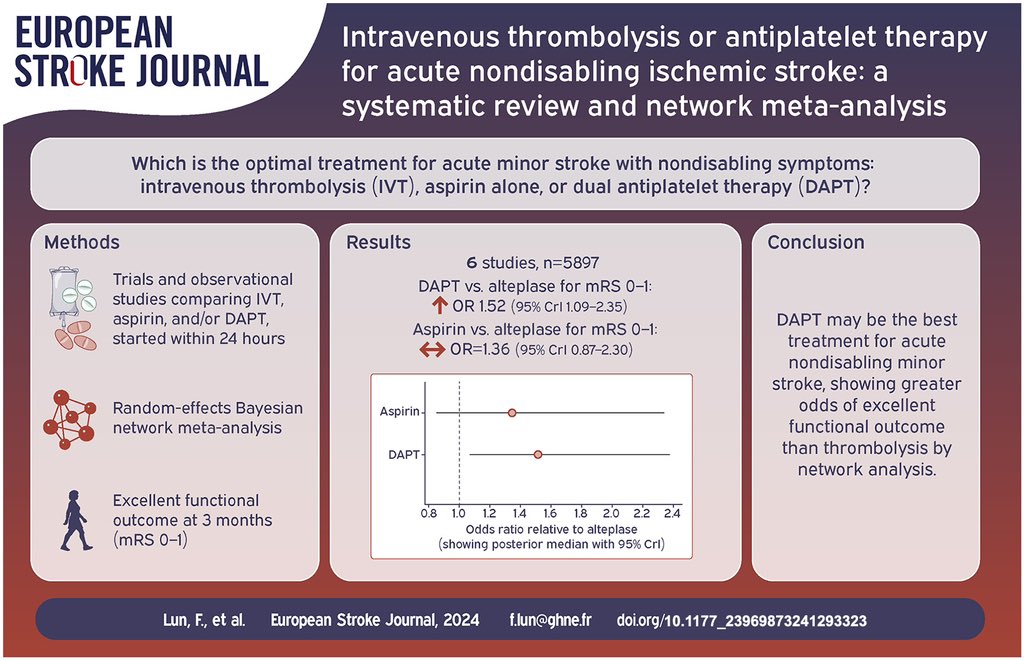 EUROPEAN STROKE JOURNAL

Intravenous thrombolysis or antiplatelet therapy for acute nondisabling ischemic stroke: a systematic review and network meta-analysis

Which is the optimal treatment for acute minor stroke with nondisabling symptoms: intravenous thrombolysis (IVT), aspirin alone, or dual antiplatelet therapy (DAPT)?

Methods

Trials and observational studies comparing IVT, aspirin, and/or DAPT, started within 24 hours

Random-effects Bayesian network meta-analysis

Excellent functional outcome at 3 months (mRS 0–1)

Results

6 studies, n=5897

DAPT vs. alteplase for mRS 0–1:
↑ OR 1.52 (95% CrI 1.09–2.35)

Aspirin vs. alteplase for mRS 0–1:
↔ OR=1.36 (95% CrI 0.87–2.30)

Aspirin
DAPT
0.8 1.0 1.2 1.4 1.6 1.8 2.0 2.2 2.4
Odds ratio relative to alteplase
(showing posterior median with 95% CrI)

Conclusion

DAPT may be the best treatment for acute nondisabling minor stroke, showing greater odds of excellent functional outcome than thrombolysis by network analysis.

Lun, F., et al. European Stroke Journal, 2024 f.lun@ghne.fr doi.org/10.1177_23969873241293323